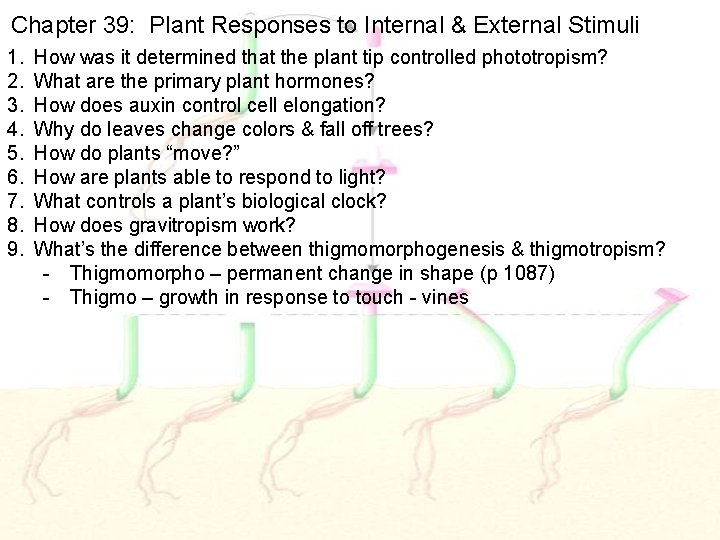 Chapter 39: Plant Responses to Internal & External Stimuli

1. How was it determined that the plant tip controlled phototropism?
2. What are the primary plant hormones?
3. How does auxin control cell elongation?
4. Why do leaves change colors & fall off trees?
5. How do plants “move?”
6. How are plants able to respond to light?
7. What controls a plant’s biological clock?
8. How does gravitropism work?
9. What’s the difference between thigmomorphogenesis & thigmotropism?
- Thigmomorpho – permanent change in shape (p 1087)
- Thigmo – growth in response to touch - vines